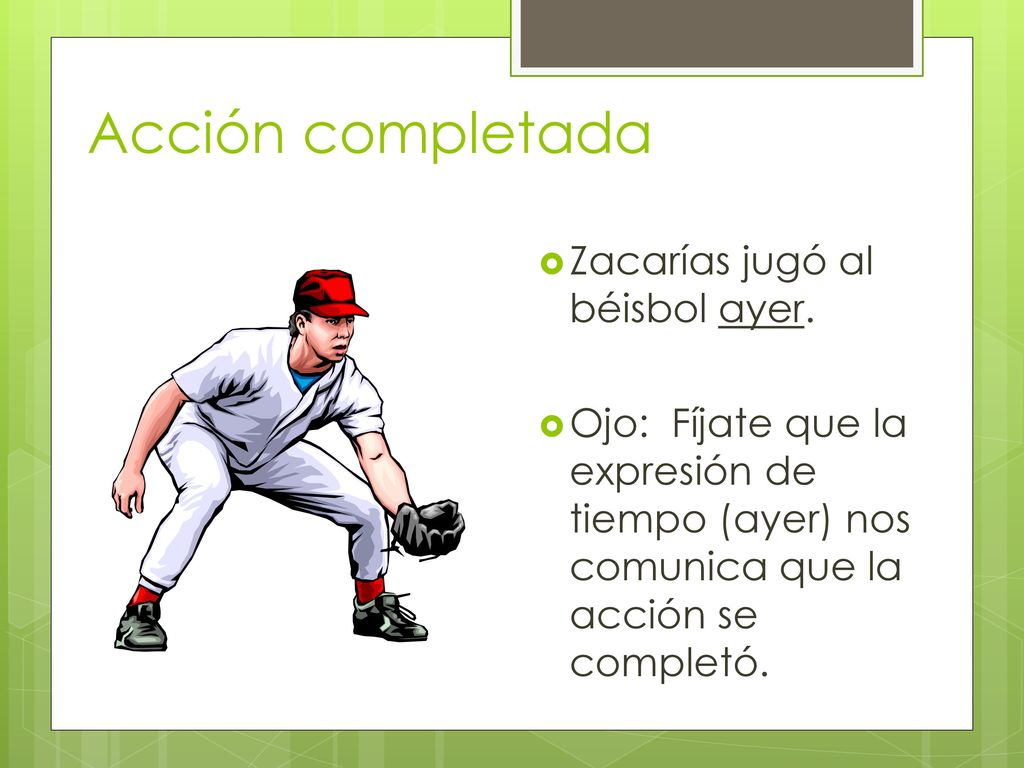 Acción completada

Zacarías jugó al béisbol ayer.

Ojo: Fíjate que la expresión de tiempo (ayer) nos comunica que la acción se completó.